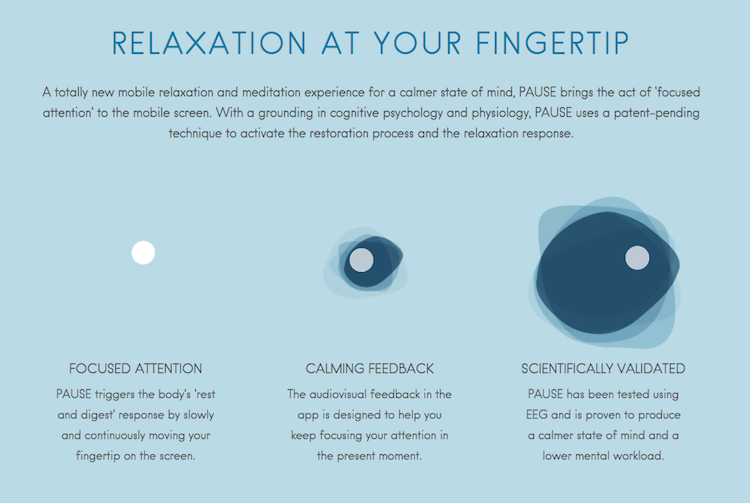 RELAXATION AT YOUR FINGERTIP

A totally new mobile relaxation and meditation experience for a calmer state of mind, PAUSE brings the act of 'focused attention' to the mobile screen. With a grounding in cognitive psychology and physiology, PAUSE uses a patent-pending technique to activate the restoration process and the relaxation response.

FOCUSED ATTENTION

PAUSE triggers the body's 'rest and digest' response by slowly and continuously moving your fingertip on the screen.

CALMING FEEDBACK

The audiovisual feedback in the app is designed to help you keep focusing your attention in the present moment.

SCIENTIFICALLY VALIDATED

PAUSE has been tested using EEG and is proven to produce a calmer state of mind and a lower mental workload.